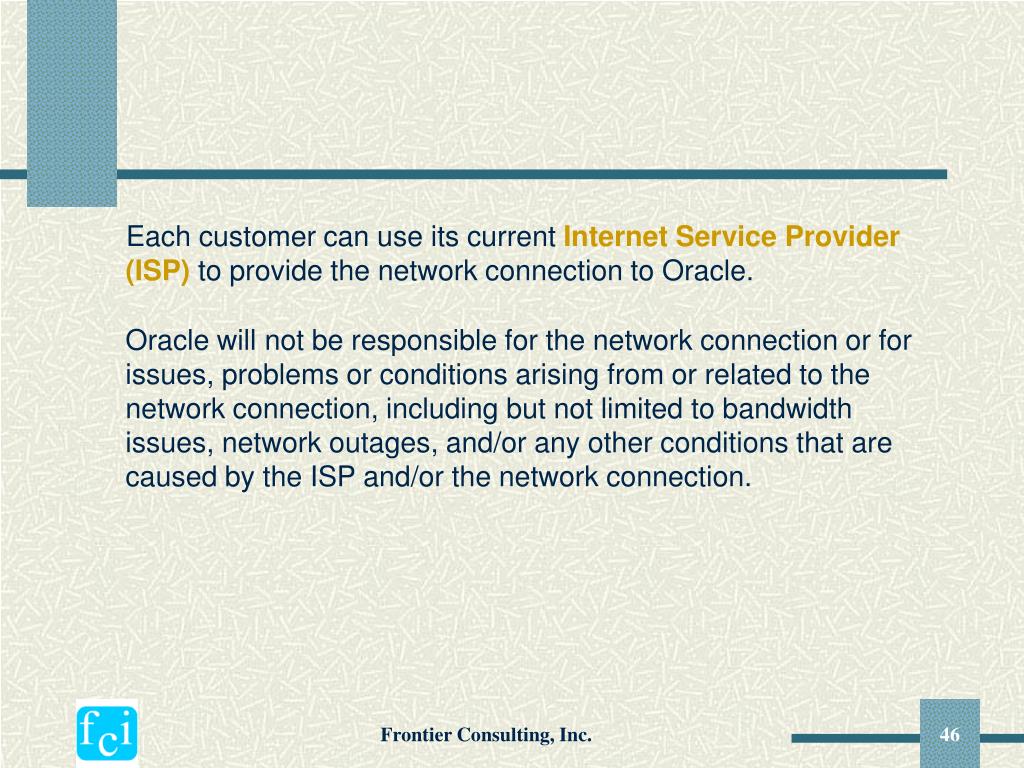 Each customer can use its current Internet Service Provider (ISP) to provide the network connection to Oracle.

Oracle will not be responsible for the network connection or for issues, problems or conditions arising from or related to the network connection, including but not limited to bandwidth issues, network outages, and/or any other conditions that are caused by the ISP and/or the network connection.

fci

Frontier Consulting, Inc.

46